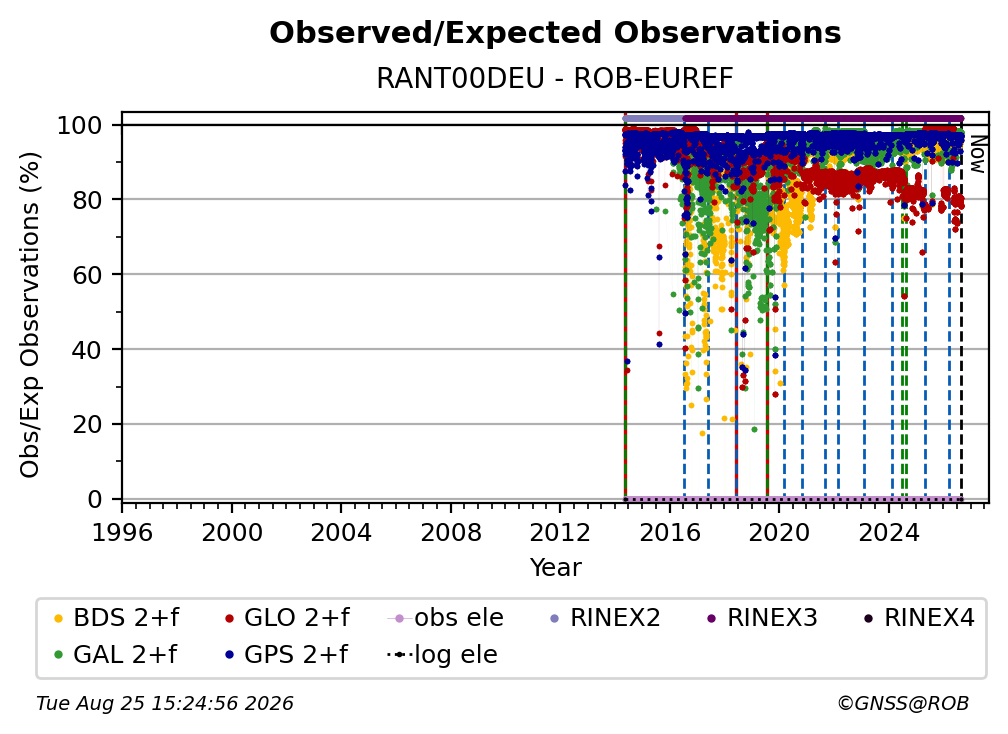 Observed/Expected Observations

RANT00DEU - ROB-EUREF

Obs/Exp Observations (%)

100
80
60
40
20
0

Now

1996 2000 2004 2008 2012 2016 2020 2024

Year

BDS 2+f
GLO 2+f
obs ele
RINEX2
RINEX3
RINEX4
GAL 2+f
GPS 2+f
log ele

Tue Aug 25 15:24:56 2026

©GNSS@ROB